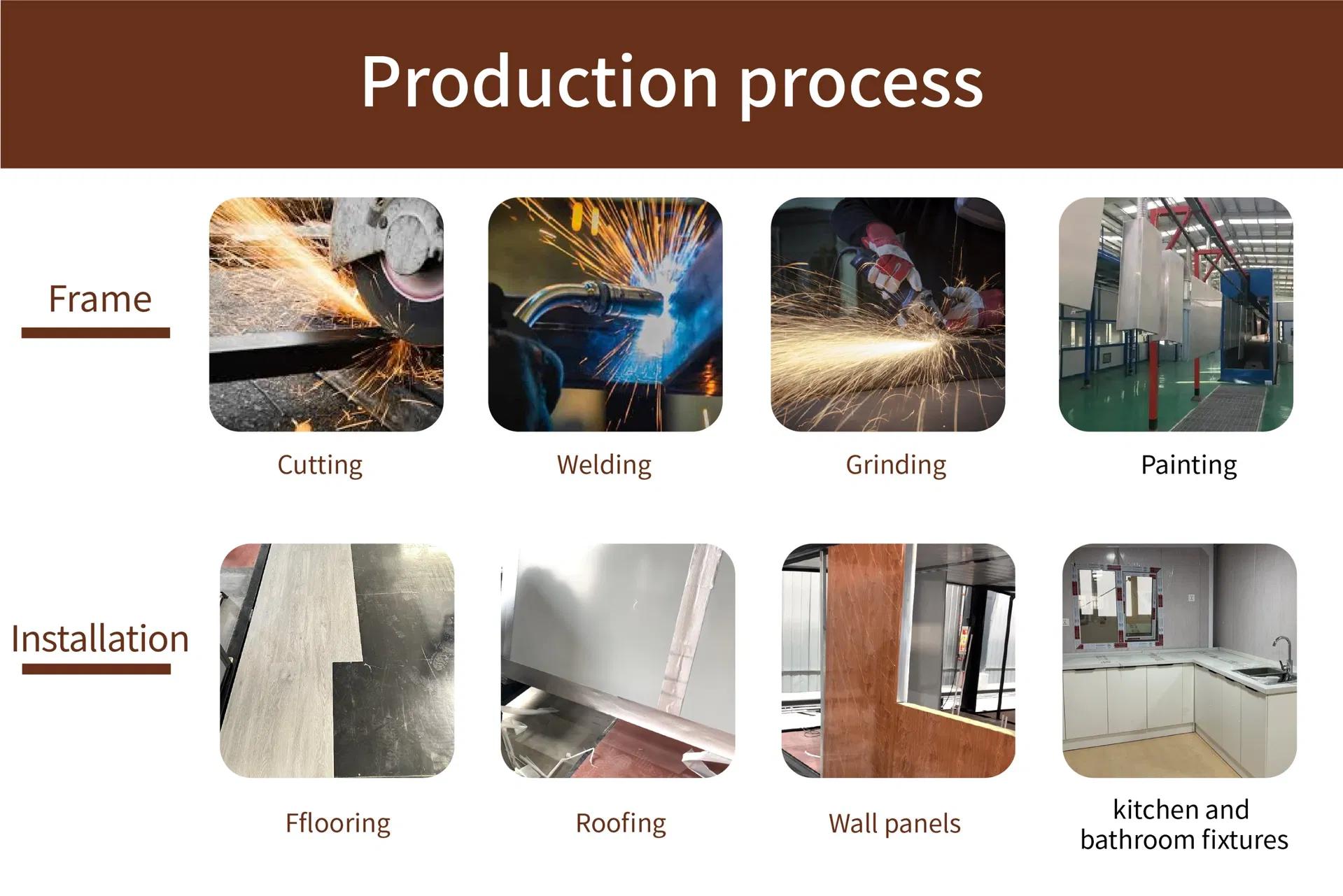 Production process

Frame

Cutting

Welding

Grinding

Painting

Installation

Fflooring

Roofing

Wall panels

kitchen and bathroom fixtures